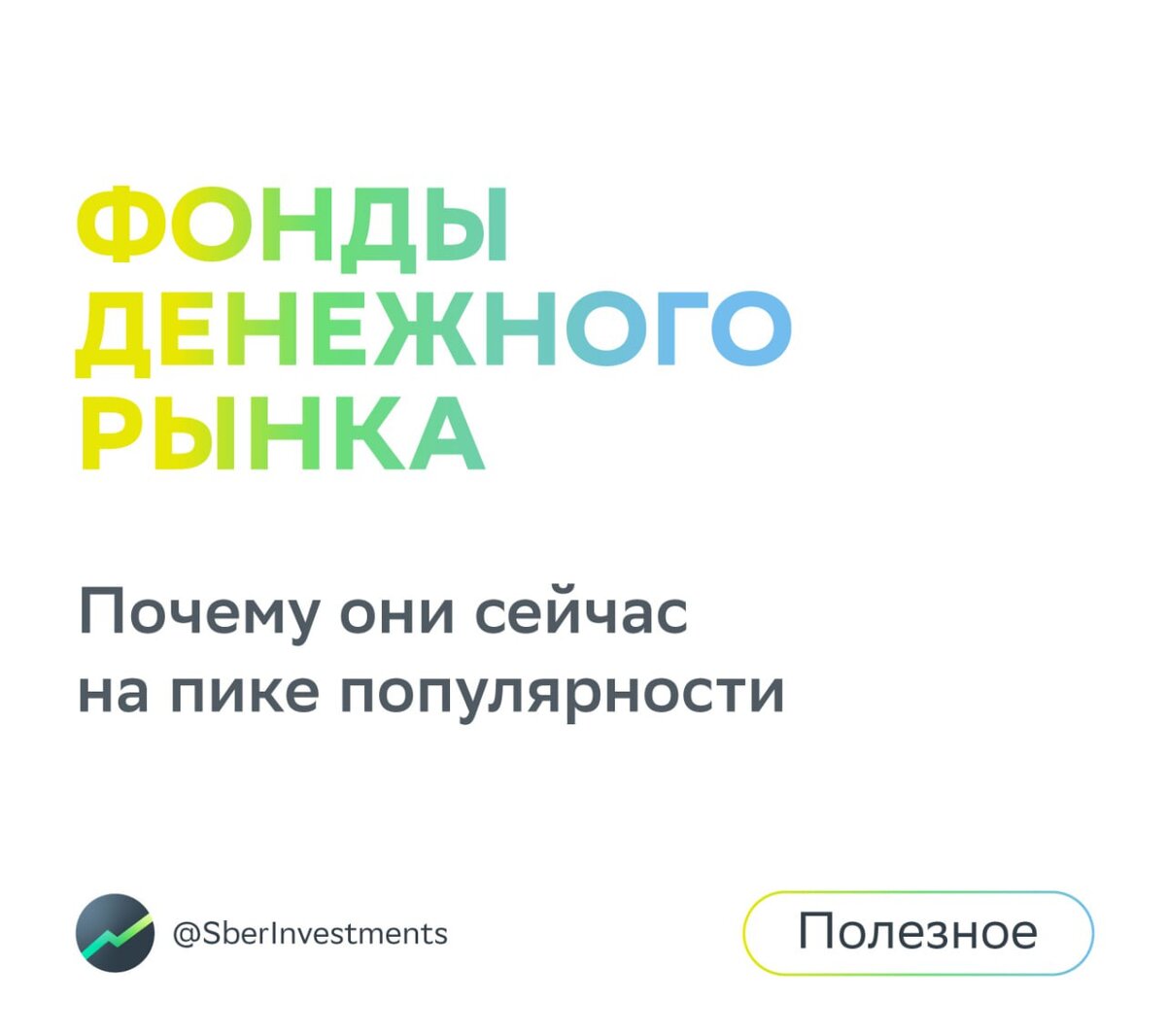 ФОНДЫ ДЕНЕЖНОГО РЫНКА

Почему они сейчас на пике популярности

@SberInvestments

Полезное